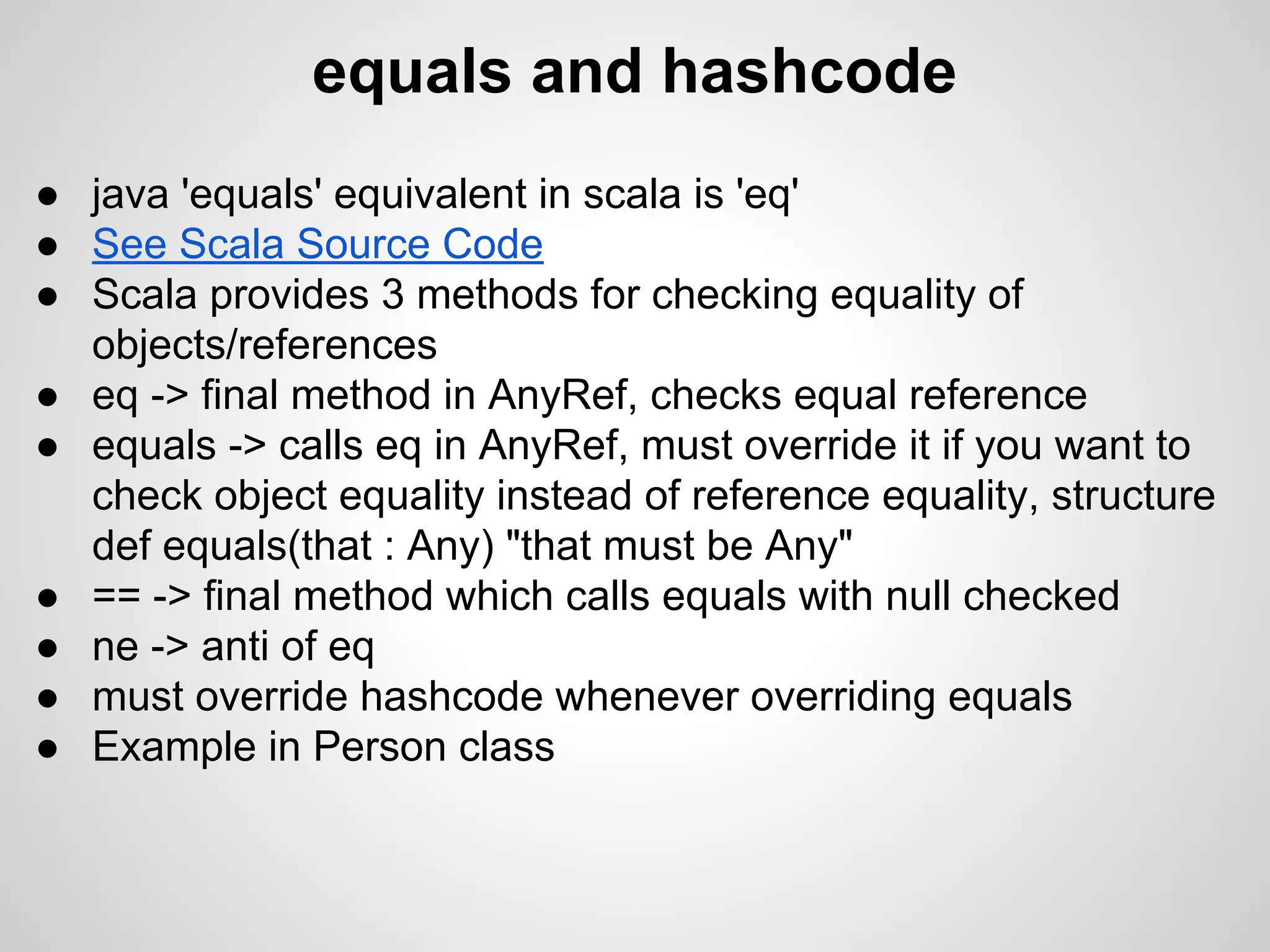 equals and hashcode

● java 'equals' equivalent in scala is 'eq'
● See Scala Source Code
● Scala provides 3 methods for checking equality of objects/references
● eq -> final method in AnyRef, checks equal reference
● equals -> calls eq in AnyRef, must override it if you want to check object equality instead of reference equality, structure def equals(that : Any) "that must be Any"
● == -> final method which calls equals with null checked
● ne -> anti of eq
● must override hashcode whenever overriding equals
● Example in Person class